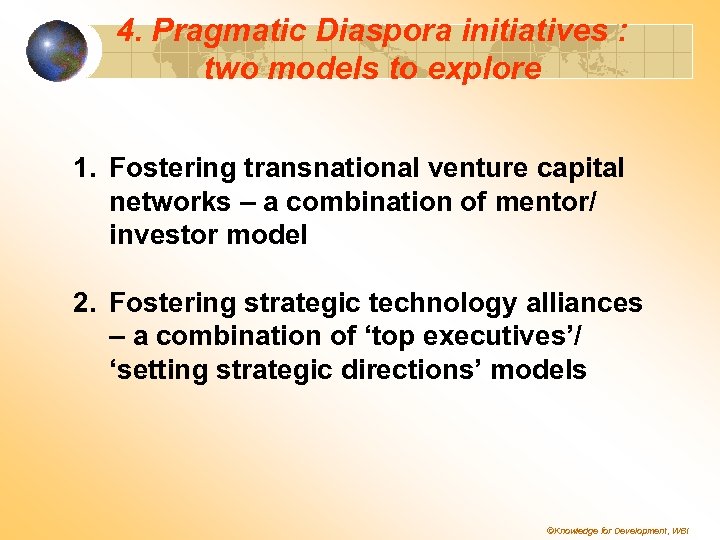 4. Pragmatic Diaspora initiatives : two models to explore

1. Fostering transnational venture capital networks – a combination of mentor/ investor model

2. Fostering strategic technology alliances – a combination of ‘top executives’/ ‘setting strategic directions’ models

©Knowledge for Development, WBI